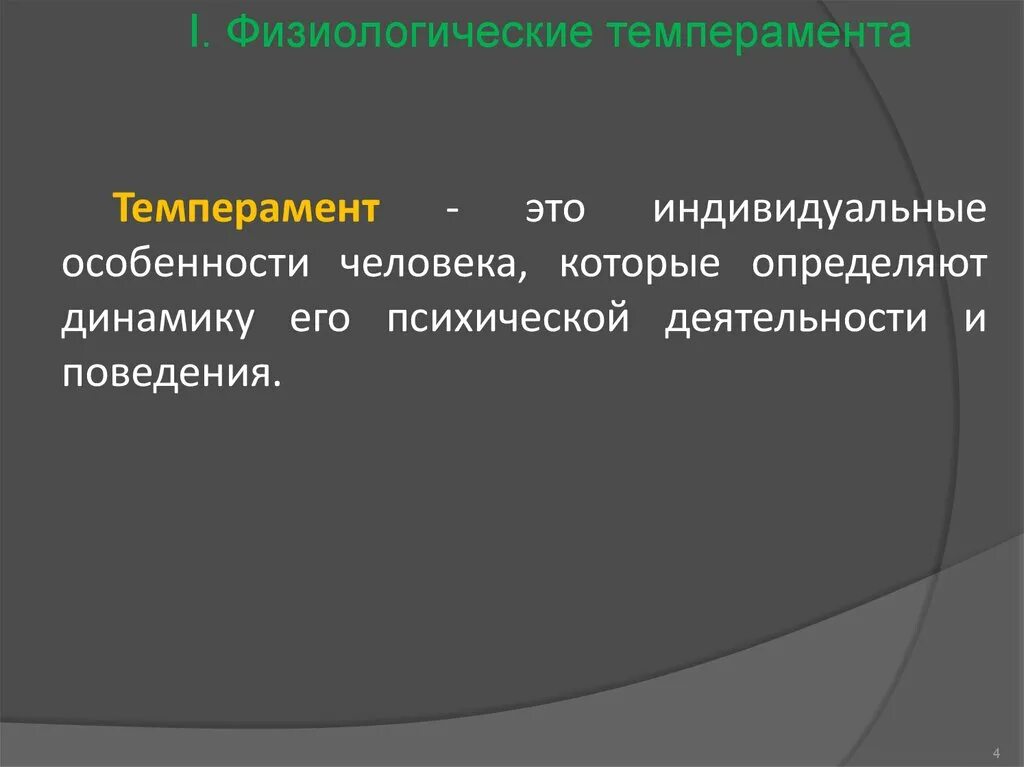 I. Физиологические темперамента

Темперамент - это индивидуальные особенности человека, которые определяют динамику его психической деятельности и поведения.

4